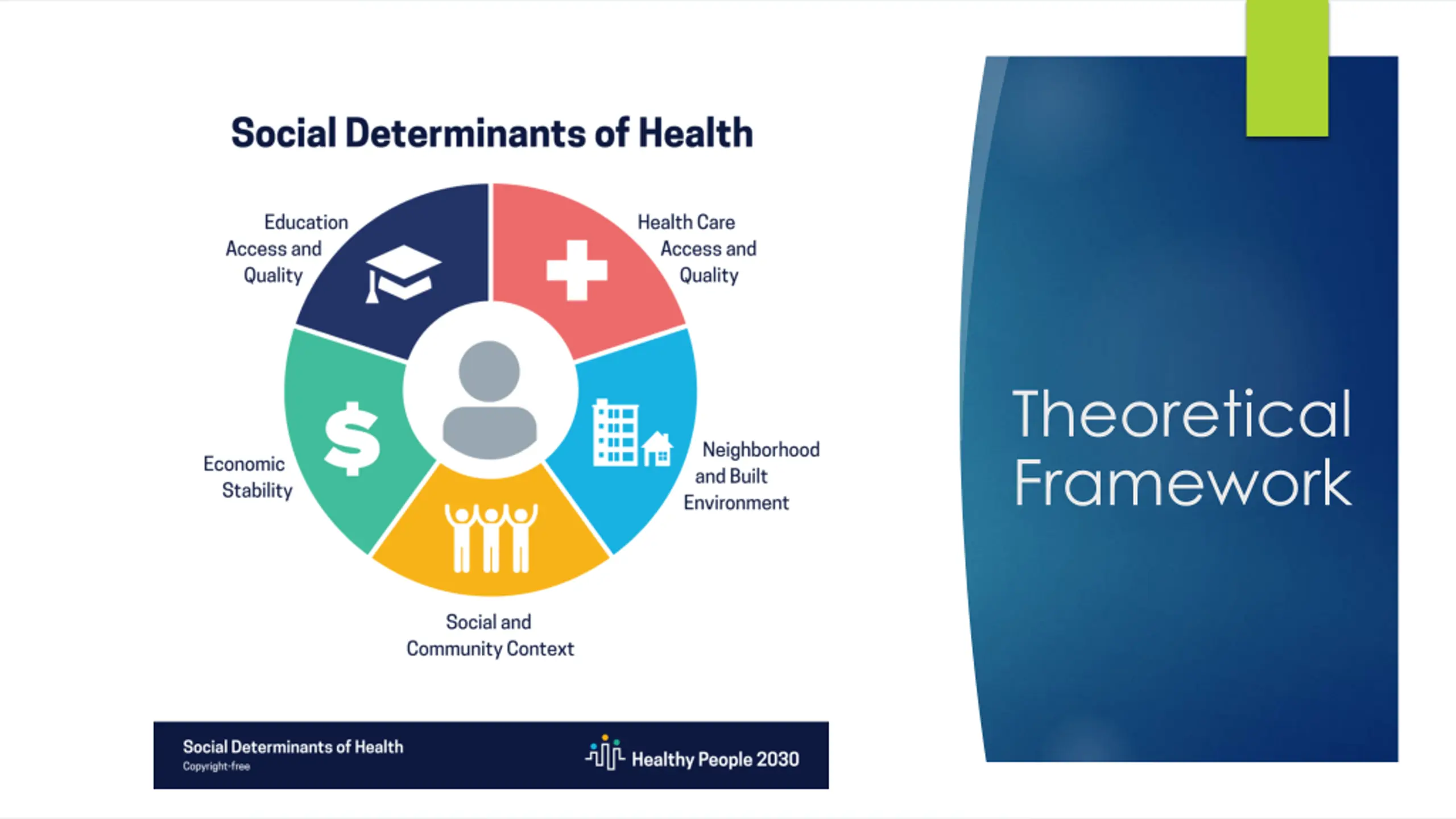 Social Determinants of Health

Education Access and Quality

Health Care Access and Quality

Economic Stability

Neighborhood and Built Environment

Social and Community Context

Social Determinants of Health
Copyright-free

Healthy People 2030

Theoretical Framework